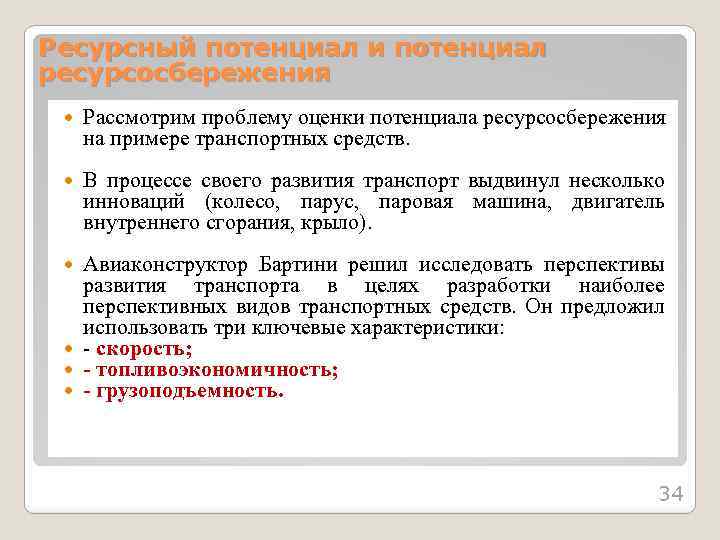 Ресурсный потенциал и потенциал ресурсосбережения

Рассмотрим проблему оценки потенциала ресурсосбережения на примере транспортных средств.

В процессе своего развития транспорт выдвинул несколько инноваций (колесо, парус, паровая машина, двигатель внутреннего сгорания, крыло).

Авиаконструктор Бартини решил исследовать перспективы развития транспорта в целях разработки наиболее перспективных видов транспортных средств. Он предложил использовать три ключевые характеристики:

- скорость;

- топливоэкономичность;

- грузоподъемность.

34